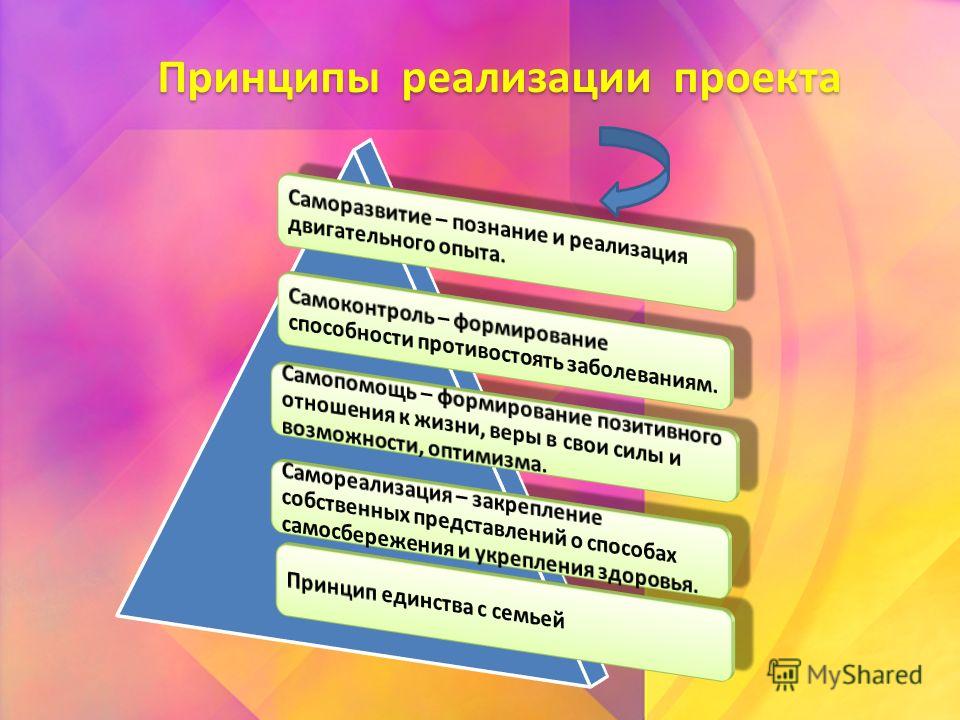 Принципы реализации проекта

Саморазвитие – познание и реализация двигательного опыта.

Самоконтроль – формирование способности противостоять заболеваниям.

Самопомощь – формирование позитивного отношения к жизни, веры в свои силы и возможности, оптимизма.

Самореализация – закрепление собственных представлений о способах самосбережения и укрепления здоровья.

Принцип единства с семьей

MyShared